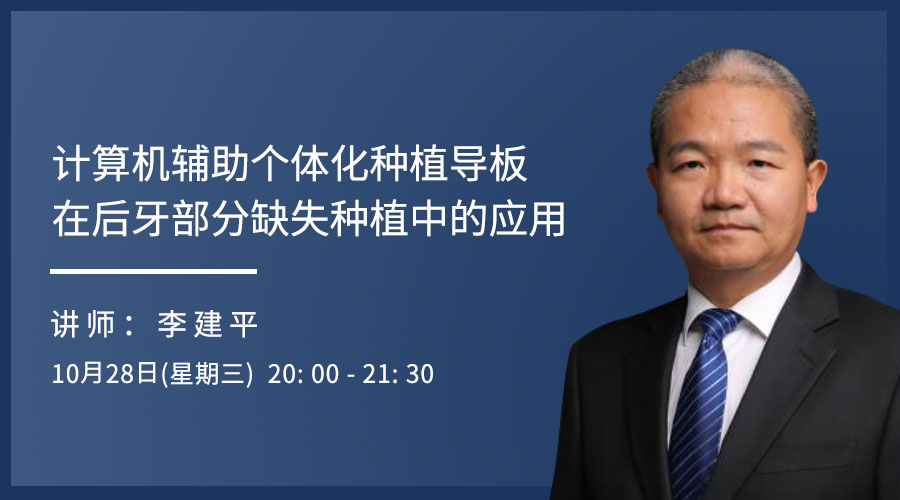 计算机辅助个体化种植导板
在后牙部分缺失种植中的应用

讲师： 李建平

10月28日(星期三) 20: 00 - 21: 30